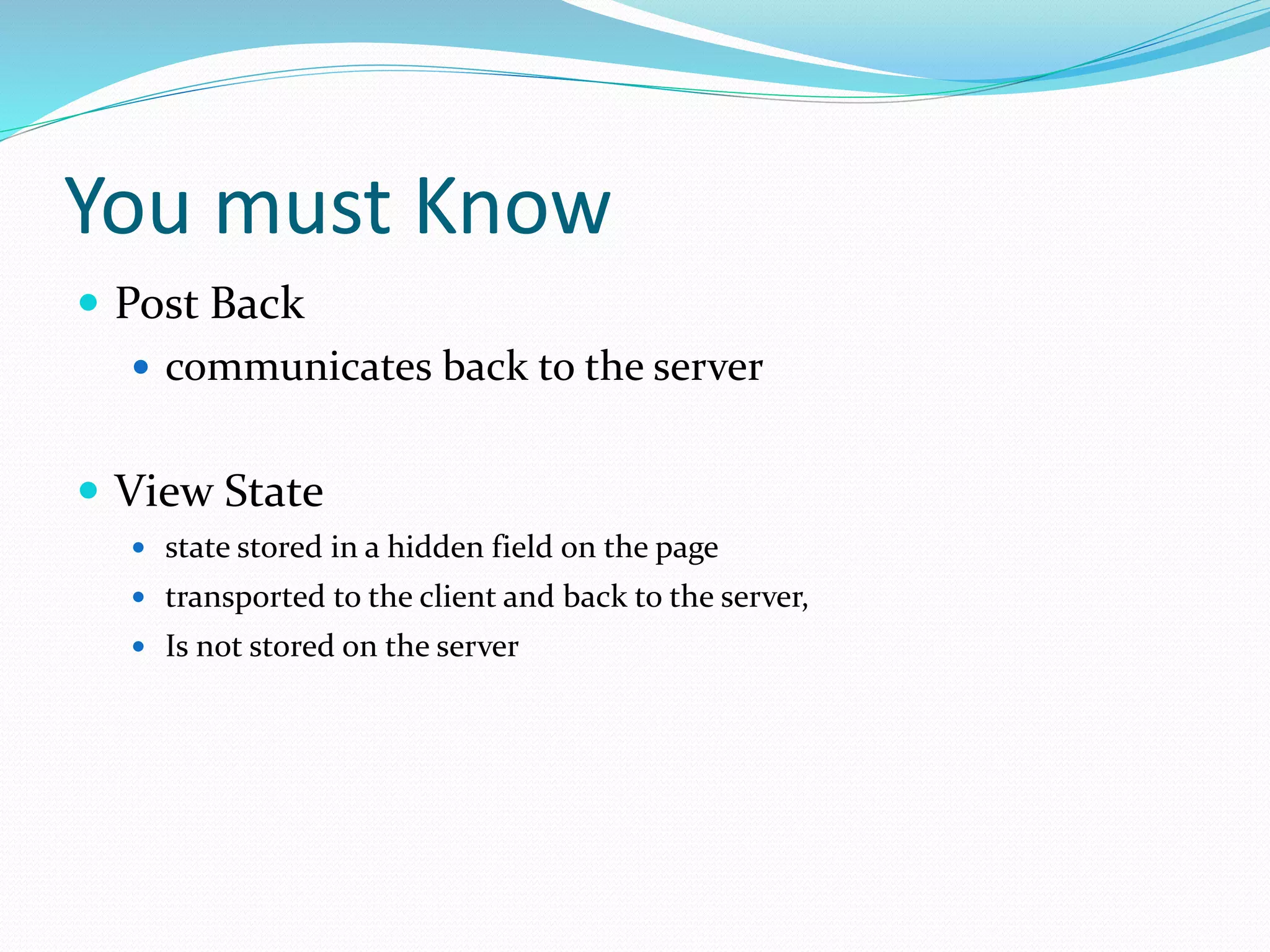 You must Know

- Post Back
  - communicates back to the server

- View State
  - state stored in a hidden field on the page
  - transported to the client and back to the server,
  - Is not stored on the server